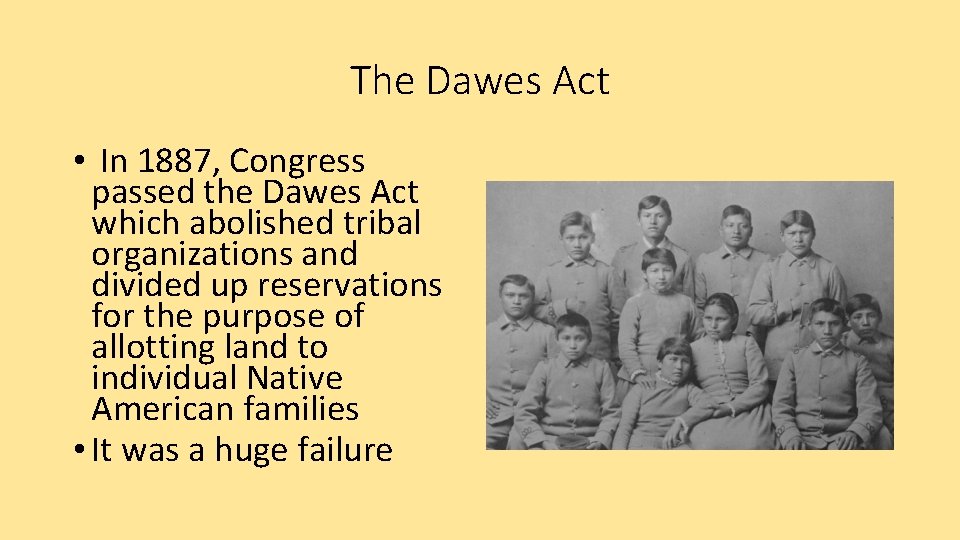 The Dawes Act

• In 1887, Congress passed the Dawes Act which abolished tribal organizations and divided up reservations for the purpose of allotting land to individual Native American families

• It was a huge failure